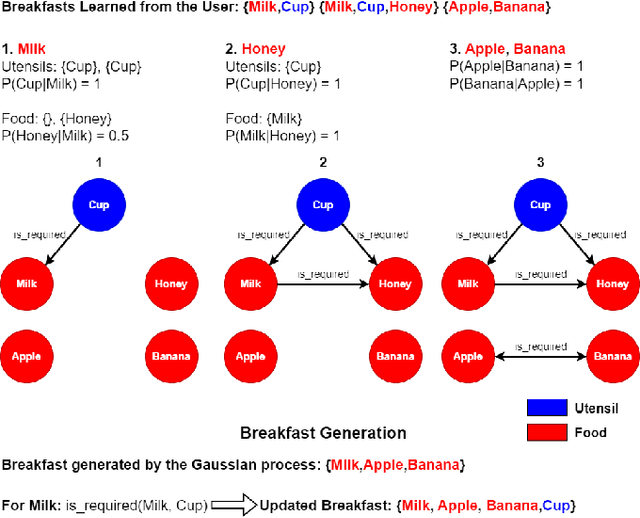 Breakfasts Learned from the User: {Milk,Cup} {Milk,Cup,Honey} {Apple,Banana}

1. Milk
Utensils: {Cup}, {Cup}
P(Cup|Milk) = 1

Food: {}, {Honey}
P(Honey|Milk) = 0.5

2. Honey
Utensils: {Cup}
P(Cup|Honey) = 1

Food: {Milk}
P(Milk|Honey) = 1

3. Apple, Banana
P(Apple|Banana) = 1
P(Banana|Apple) = 1

1

Cup
is_required
Milk
Honey
Apple
Banana

2

Cup
is_required
is_required
Milk
is_required
Honey
Apple
Banana

3

Cup
is_required
is_required
Milk
is_required
Honey
Apple
is_required
Banana

Utensil
Food

Breakfast Generation

Breakfast generated by the Gaussian process: {Milk,Apple,Banana}

For Milk: is_required(Milk, Cup) Updated Breakfast: {Milk, Apple, Banana,Cup}